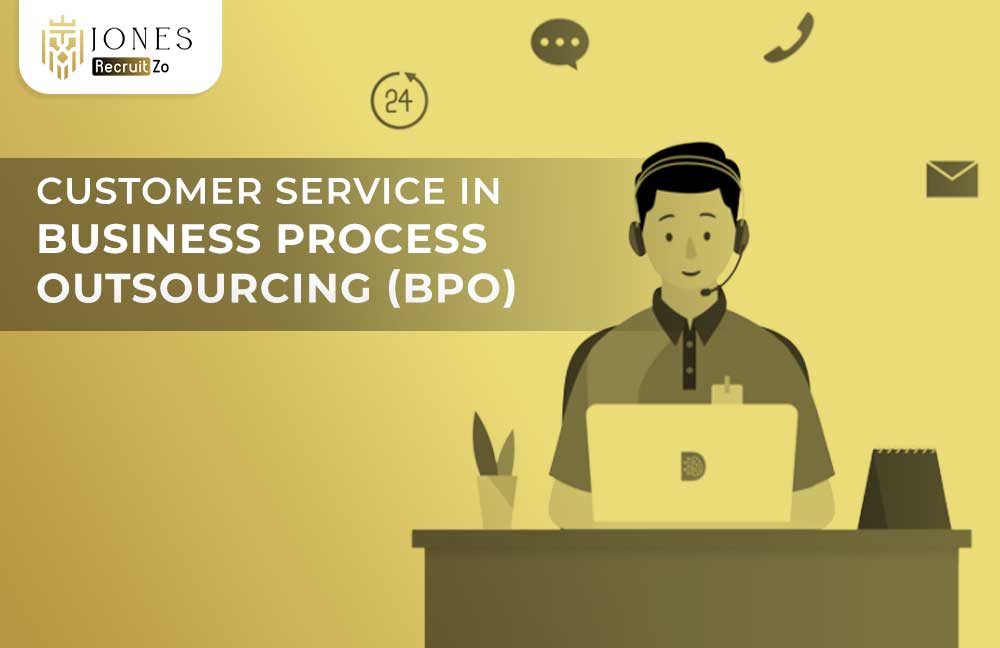 JONES
Recruit Zo

24

CUSTOMER SERVICE IN BUSINESS PROCESS OUTSOURCING (BPO)